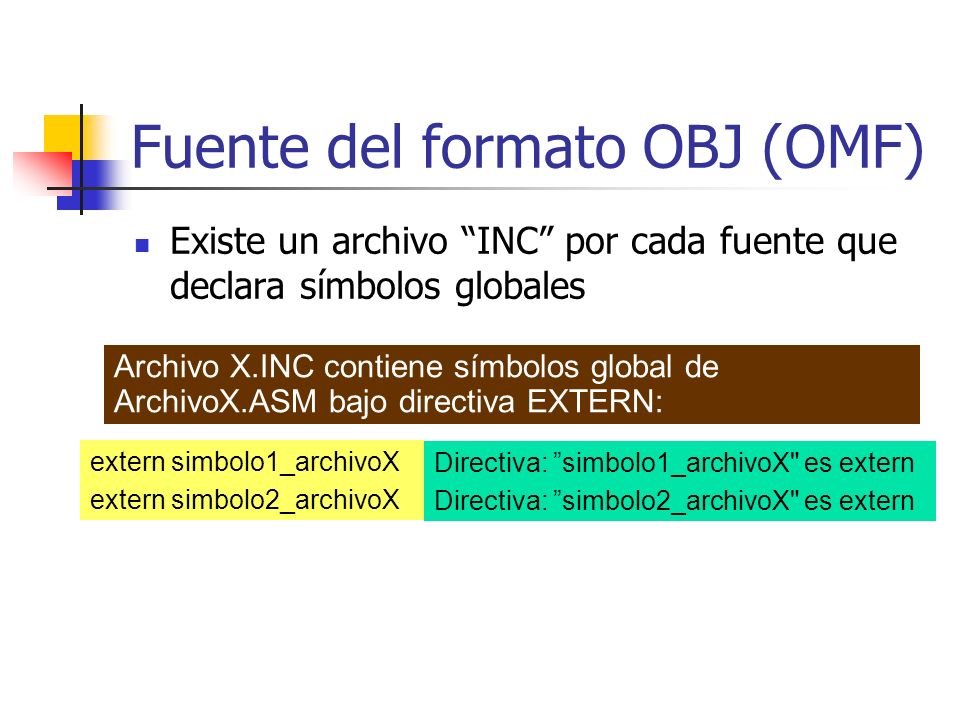 Fuente del formato OBJ (OMF)

Existe un archivo “INC” por cada fuente que declara símbolos globales

Archivo X.INC contiene símbolos global de ArchivoX.ASM bajo directiva EXTERN:

extern simbolo1_archivoX
extern simbolo2_archivoX

Directiva: ”simbolo1_archivoX" es extern
Directiva: ”simbolo2_archivoX" es extern